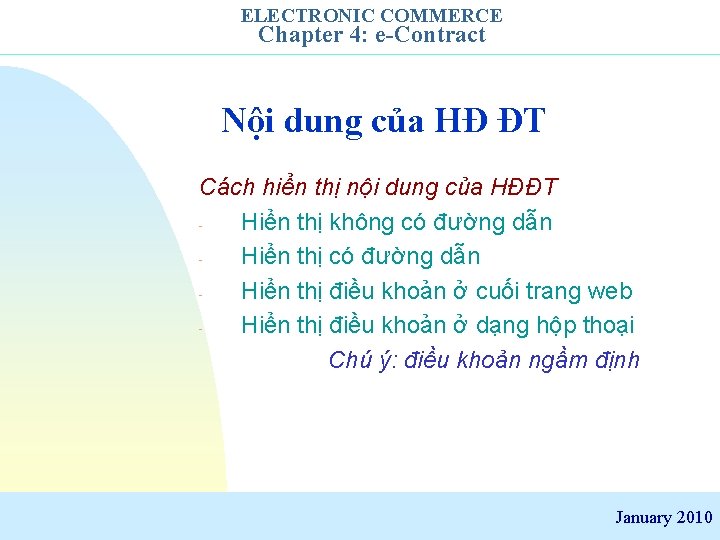 ELECTRONIC COMMERCE
Chapter 4: e-Contract

Nội dung của HĐ ĐT

Cách hiển thị nội dung của HĐĐT
- Hiển thị không có đường dẫn
- Hiển thị có đường dẫn
- Hiển thị điều khoản ở cuối trang web
- Hiển thị điều khoản ở dạng hộp thoại
Chú ý: điều khoản ngầm định

January 2010